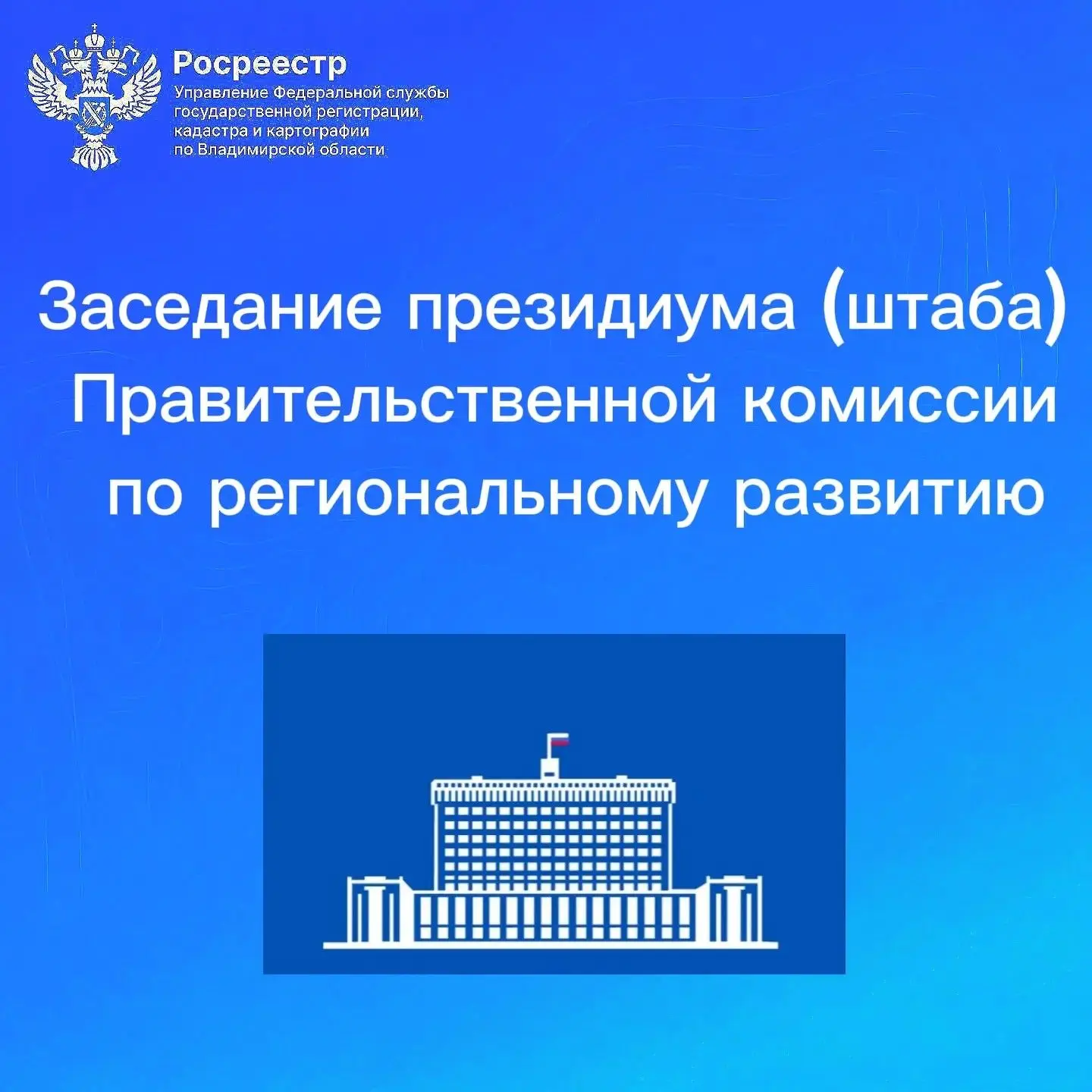 Росреестр
Управление Федеральной службы государственной регистрации, кадастра и картографии по Владимирской области

Заседание президиума (штаба) Правительственной комиссии по региональному развитию